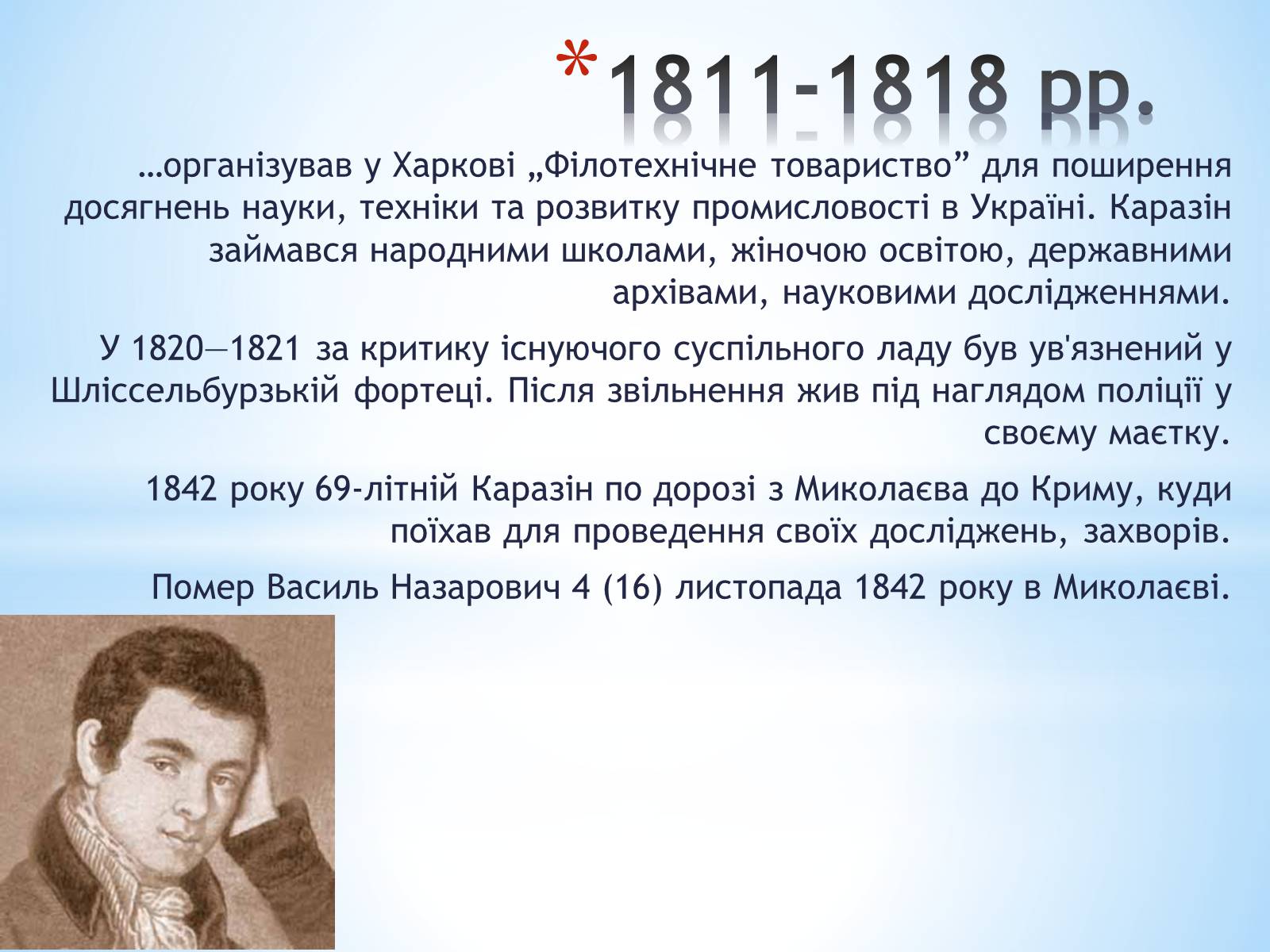 *1811-1818 рр.

…організував у Харкові „Філотехнічне товариство” для поширення досягнень науки, техніки та розвитку промисловості в Україні. Каразін займався народними школами, жіночою освітою, державними архівами, науковими дослідженнями.

У 1820—1821 за критику існуючого суспільного ладу був ув'язнений у Шліссельбурзькій фортеці. Після звільнення жив під наглядом поліції у своєму маєтку.

1842 року 69-літній Каразін по дорозі з Миколаєва до Криму, куди поїхав для проведення своїх досліджень, захворів.

Помер Василь Назарович 4 (16) листопада 1842 року в Миколаєві.